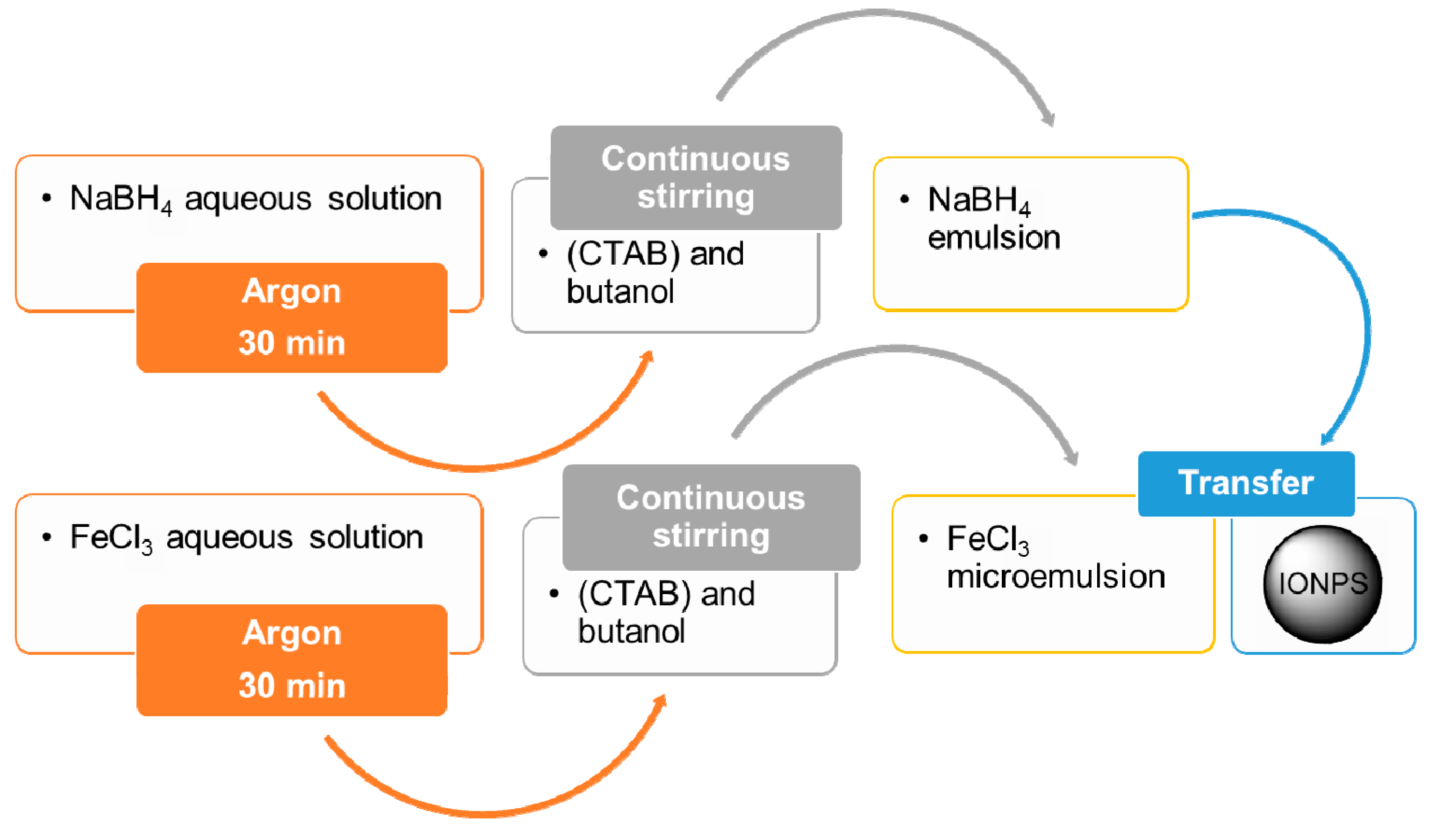 • $NaBH_4$ aqueous solution

Argon
30 min

Continuous stirring

• (CTAB) and butanol

• $NaBH_4$ emulsion

• $FeCl_3$ aqueous solution

Argon
30 min

Continuous stirring

• (CTAB) and butanol

• $FeCl_3$ microemulsion

Transfer

IONPS